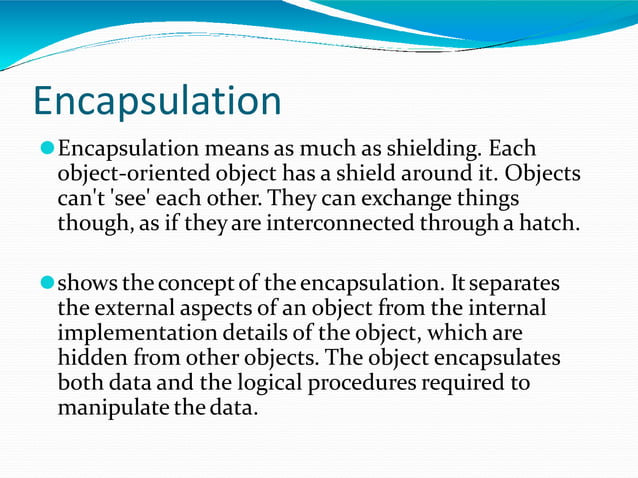 Encapsulation

Encapsulation means as much as shielding. Each object-oriented object has a shield around it. Objects can't 'see' each other. They can exchange things though, as if they are interconnected through a hatch.

shows the concept of the encapsulation. It separates the external aspects of an object from the internal implementation details of the object, which are hidden from other objects. The object encapsulates both data and the logical procedures required to manipulate the data.